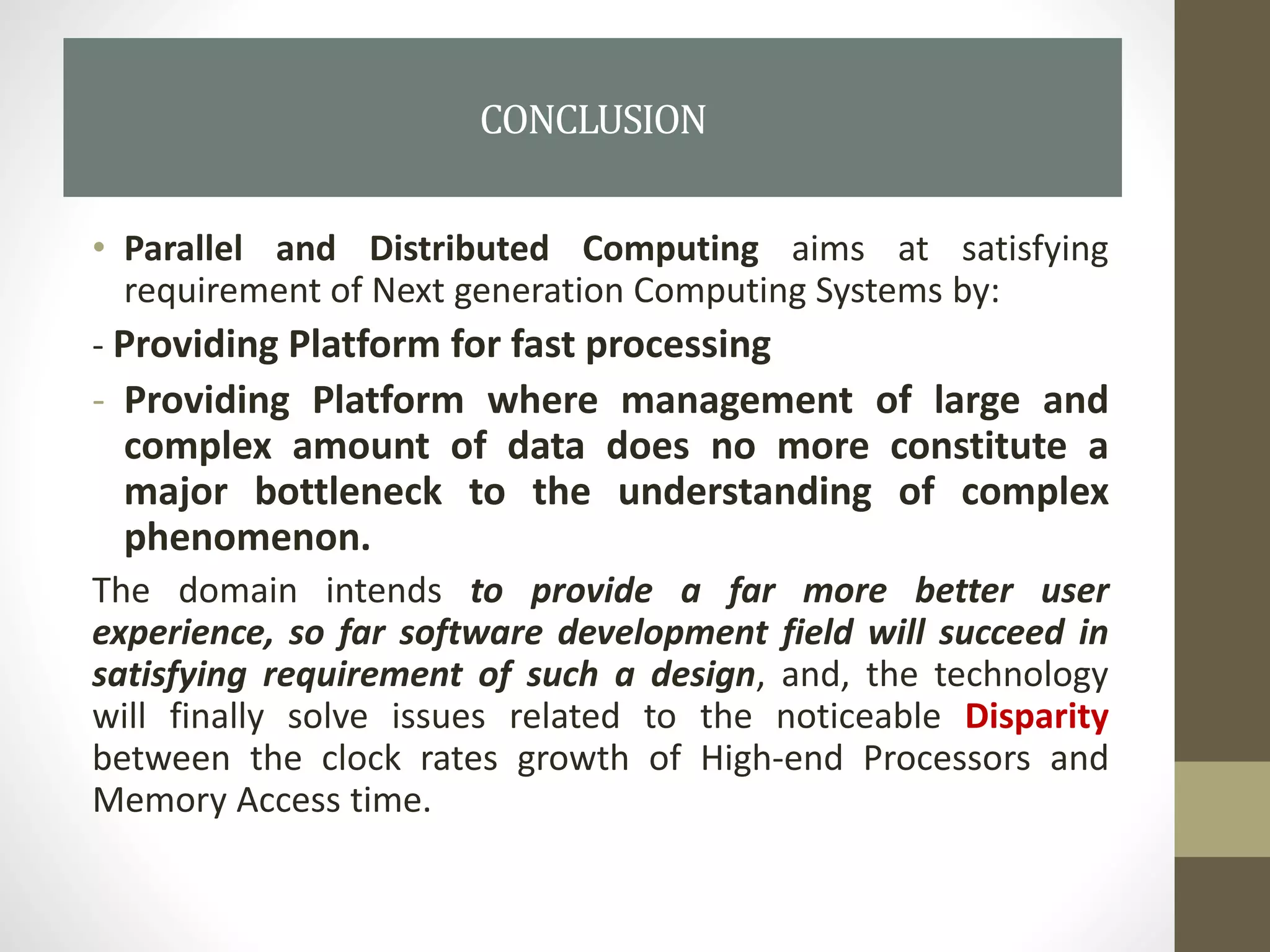 CONCLUSION

• Parallel and Distributed Computing aims at satisfying requirement of Next generation Computing Systems by:

- Providing Platform for fast processing

- Providing Platform where management of large and complex amount of data does no more constitute a major bottleneck to the understanding of complex phenomenon.

The domain intends to provide a far more better user experience, so far software development field will succeed in satisfying requirement of such a design, and, the technology will finally solve issues related to the noticeable Disparity between the clock rates growth of High-end Processors and Memory Access time.